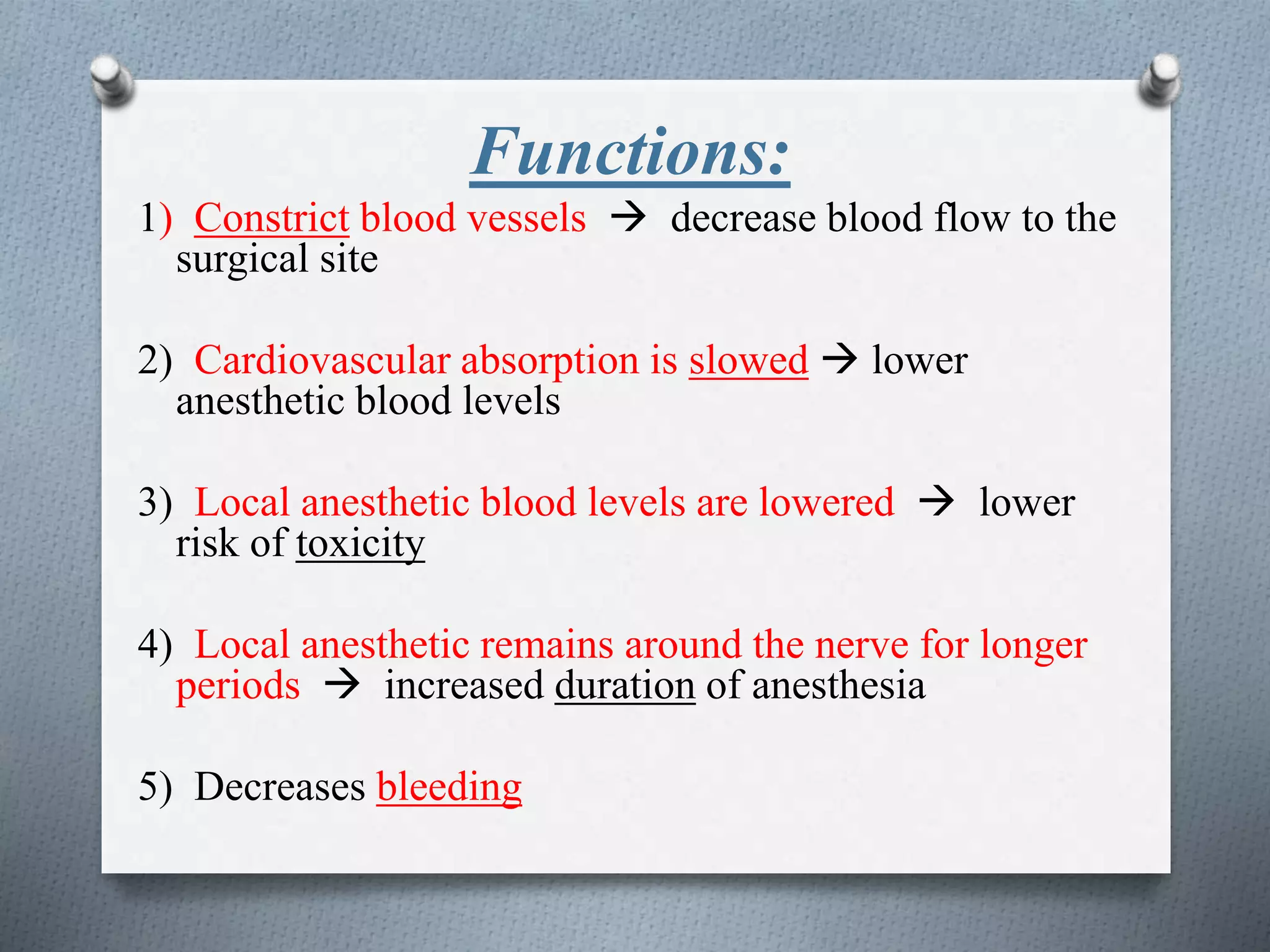 Functions:

1) Constrict blood vessels → decrease blood flow to the surgical site

2) Cardiovascular absorption is slowed → lower anesthetic blood levels

3) Local anesthetic blood levels are lowered → lower risk of toxicity

4) Local anesthetic remains around the nerve for longer periods → increased duration of anesthesia

5) Decreases bleeding